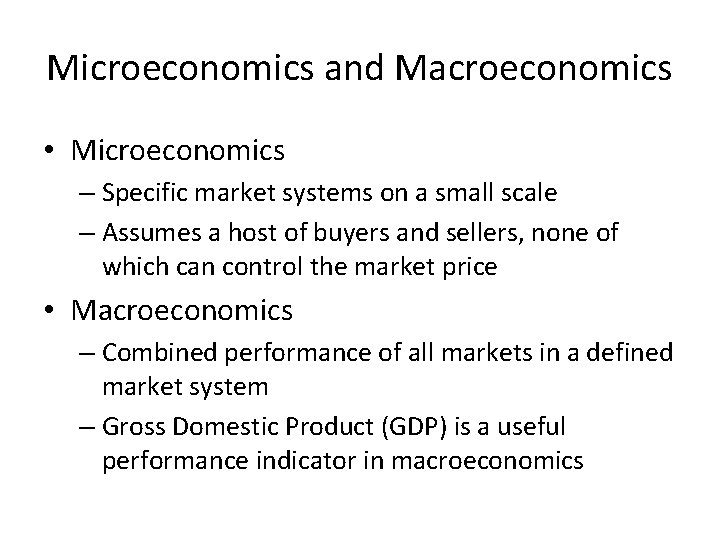 Microeconomics and Macroeconomics

• Microeconomics
– Specific market systems on a small scale
– Assumes a host of buyers and sellers, none of which can control the market price

• Macroeconomics
– Combined performance of all markets in a defined market system
– Gross Domestic Product (GDP) is a useful performance indicator in macroeconomics